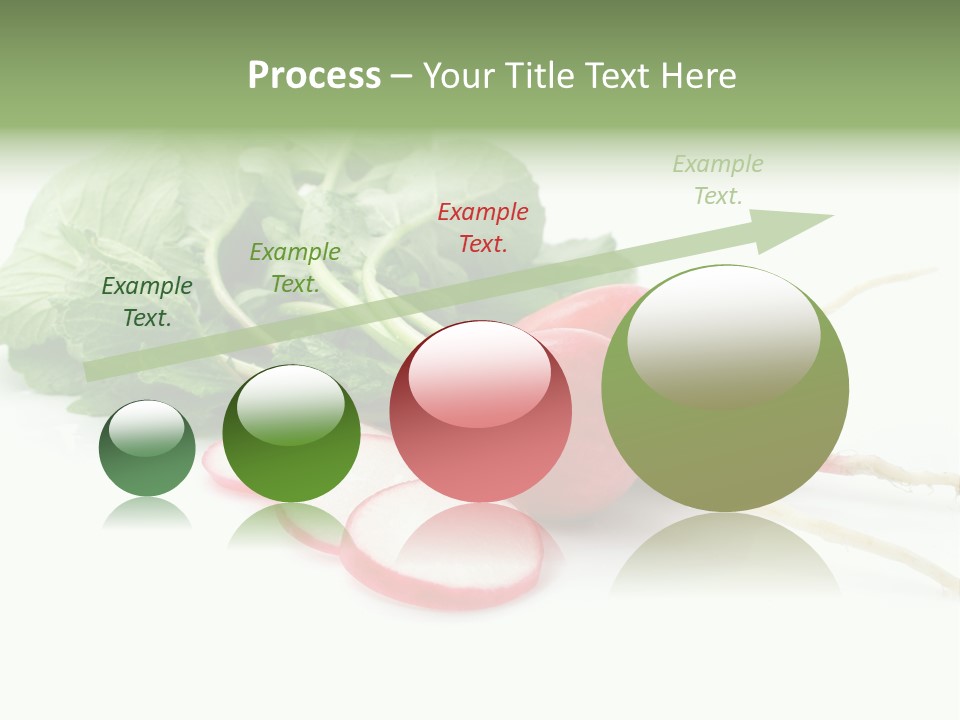 Process – Your Title Text Here

Example Text.

Example Text.

Example Text.

Example Text.